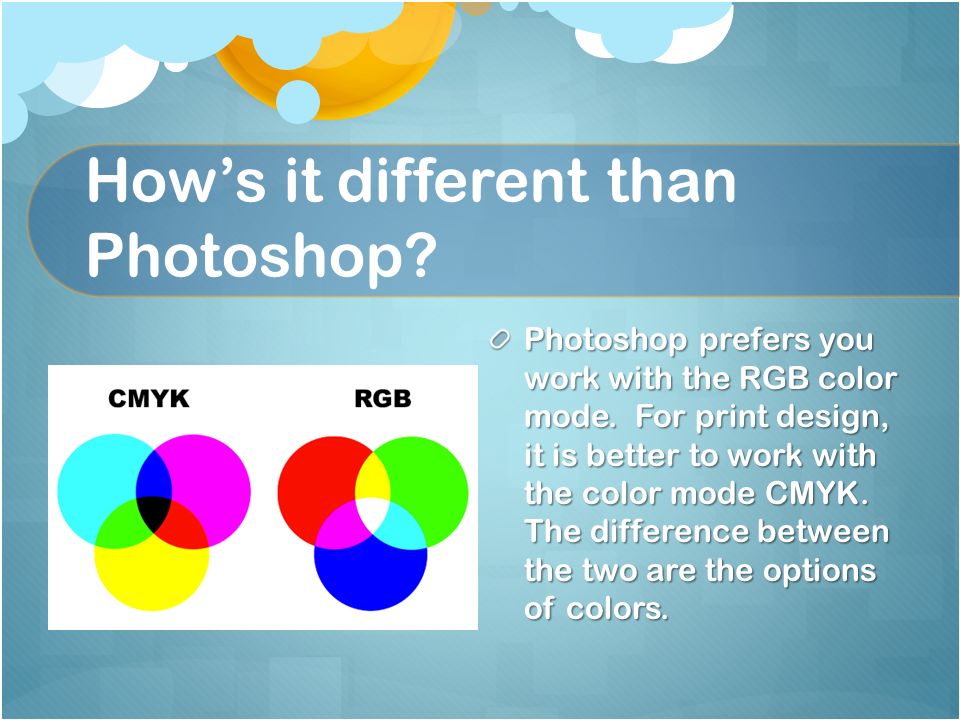 How’s it different than Photoshop?

CMYK

RGB

Photoshop prefers you work with the RGB color mode. For print design, it is better to work with the color mode CMYK. The difference between the two are the options of colors.